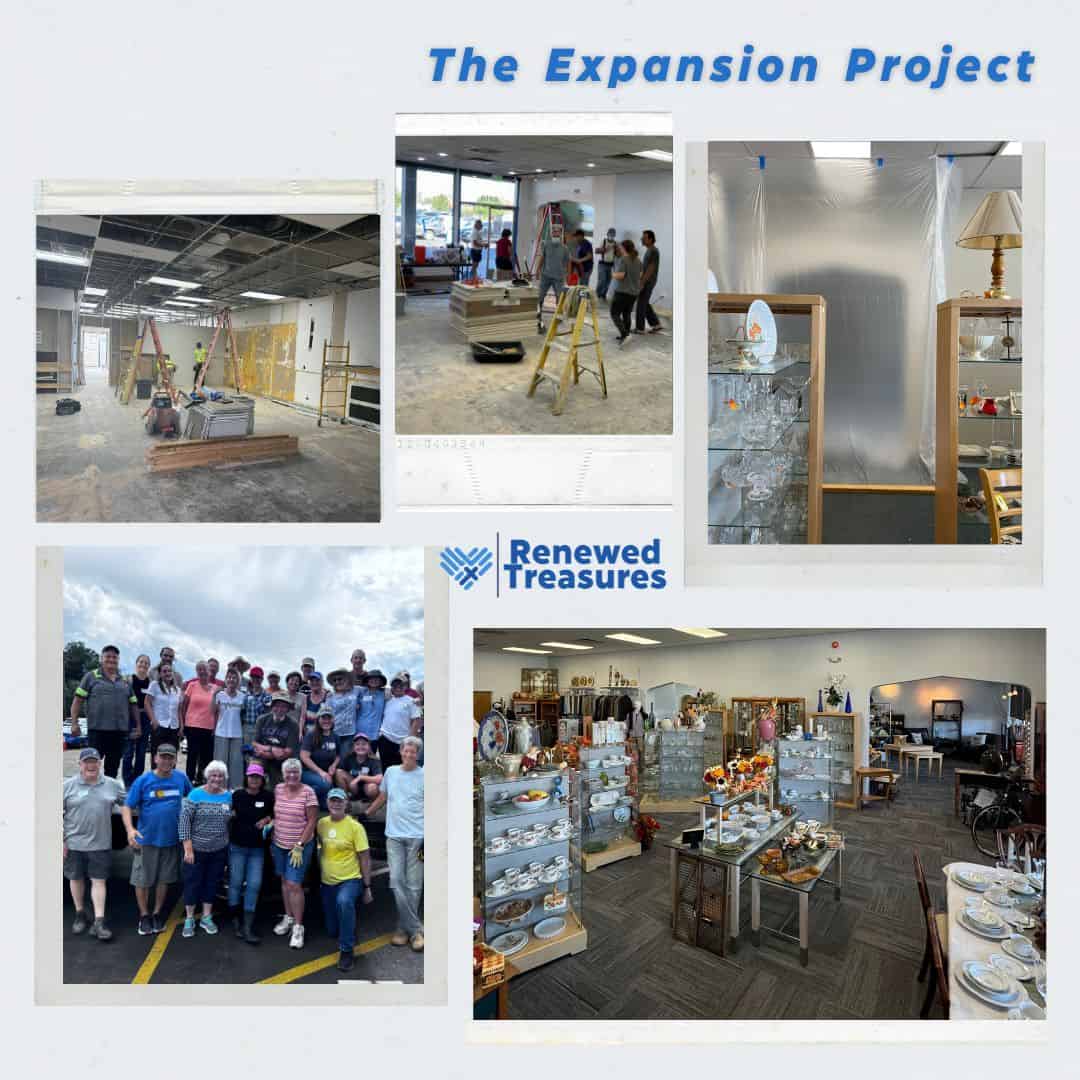 The Expansion Project

Renewed Treasures